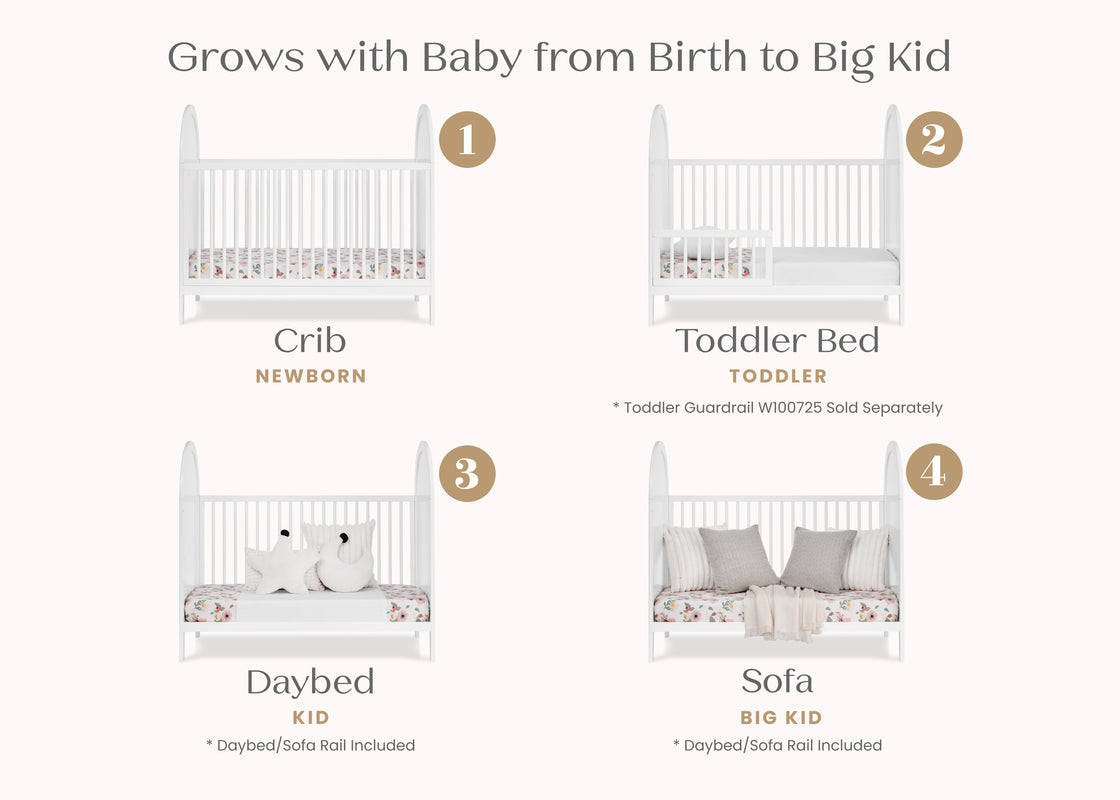 Grows with Baby from Birth to Big Kid

1

Crib
NEWBORN

2

Toddler Bed
TODDLER
* Toddler Guardrail W100725 Sold Separately

3

Daybed
KID
* Daybed/Sofa Rail Included

4

Sofa
BIG KID
* Daybed/Sofa Rail Included